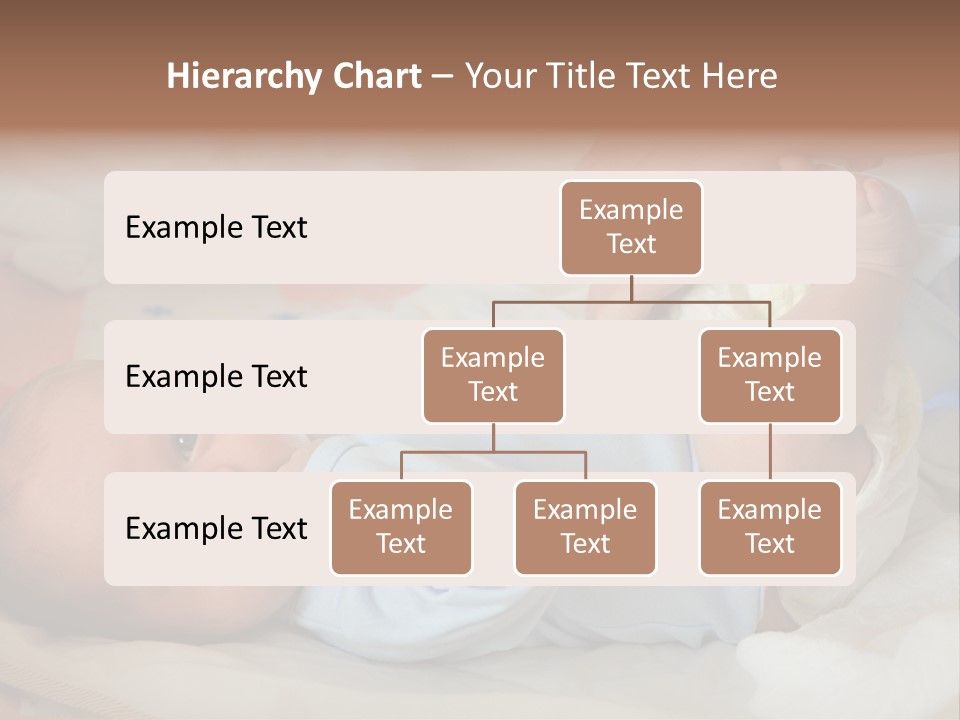 Hierarchy Chart – Your Title Text Here

Example Text

Example Text

Example Text

Example Text

Example Text

Example Text

Example Text

Example Text

Example Text